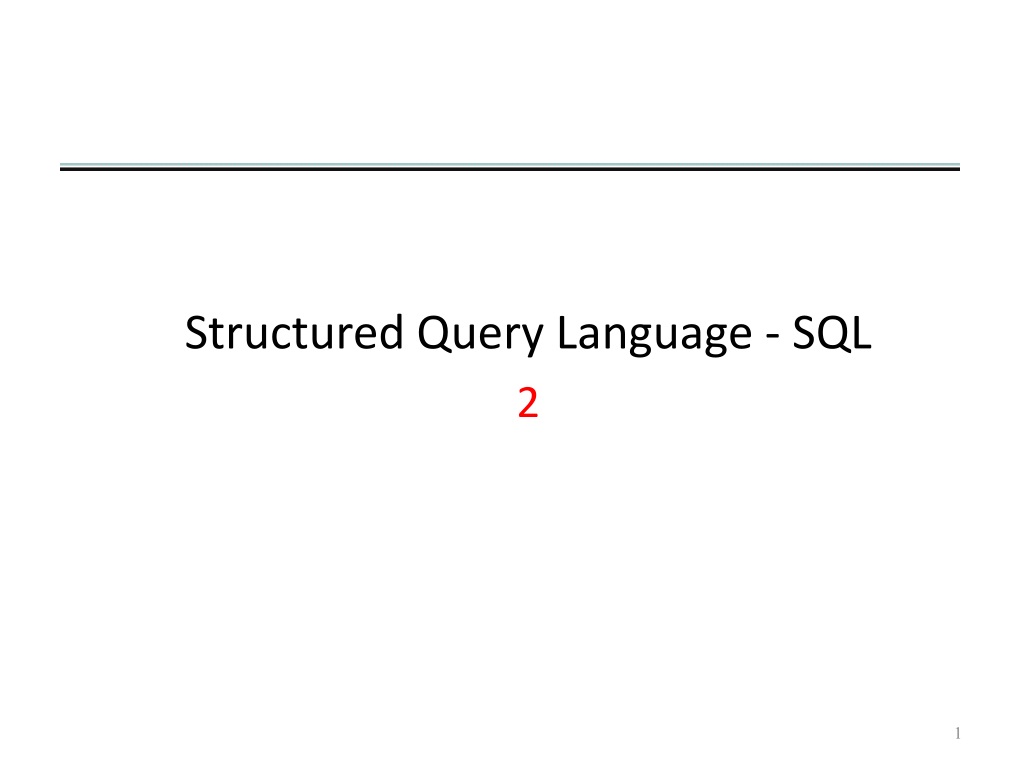 Structured Query Language - SQL
2

1